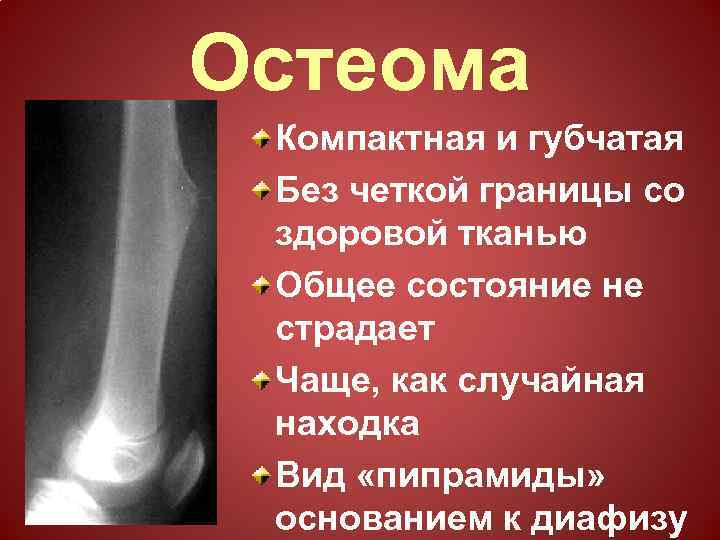 Остеома

Компактная и губчатая

Без четкой границы со здоровой тканью

Общее состояние не страдает

Чаще, как случайная находка

Вид «пипрамиды» основанием к диафизу